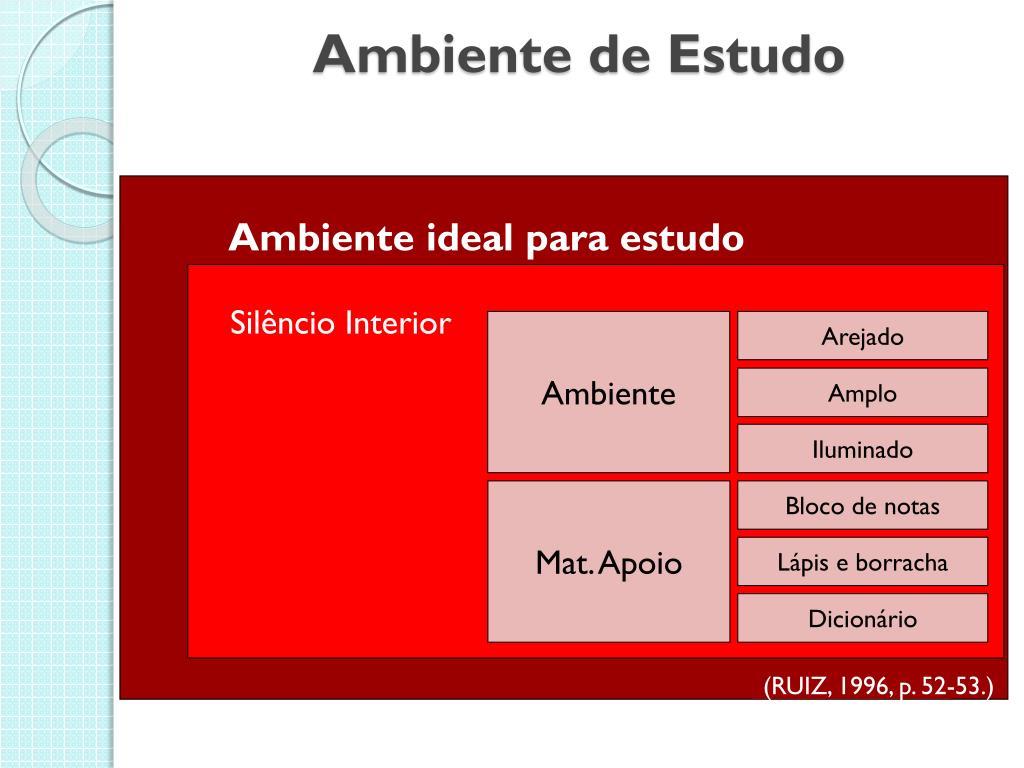 Ambiente de Estudo

Ambiente ideal para estudo

Silêncio Interior

Ambiente

Arejado

Amplo

Iluminado

Mat. Apoio

Bloco de notas

Lápis e borracha

Dicionário

(RUIZ, 1996, p. 52-53.)